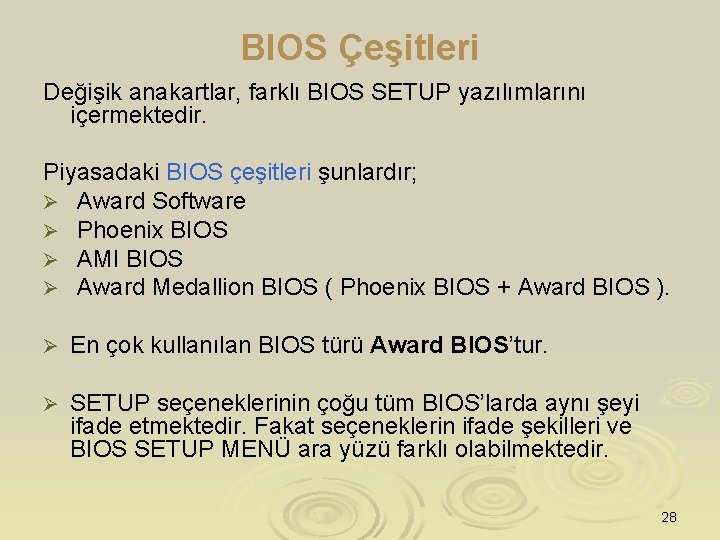 BIOS Çeşitleri

Değişik anakartlar, farklı BIOS SETUP yazılımlarını içermektedir.

Piyasadaki BIOS çeşitleri şunlardır;

➢ Award Software
➢ Phoenix BIOS
➢ AMI BIOS
➢ Award Medallion BIOS ( Phoenix BIOS + Award BIOS ).

➢ En çok kullanılan BIOS türü Award BIOS'tur.

➢ SETUP seçeneklerinin çoğu tüm BIOS'larda aynı şeyi ifade etmektedir. Fakat seçeneklerin ifade şekilleri ve BIOS SETUP MENÜ ara yüzü farklı olabilmektedir.

28